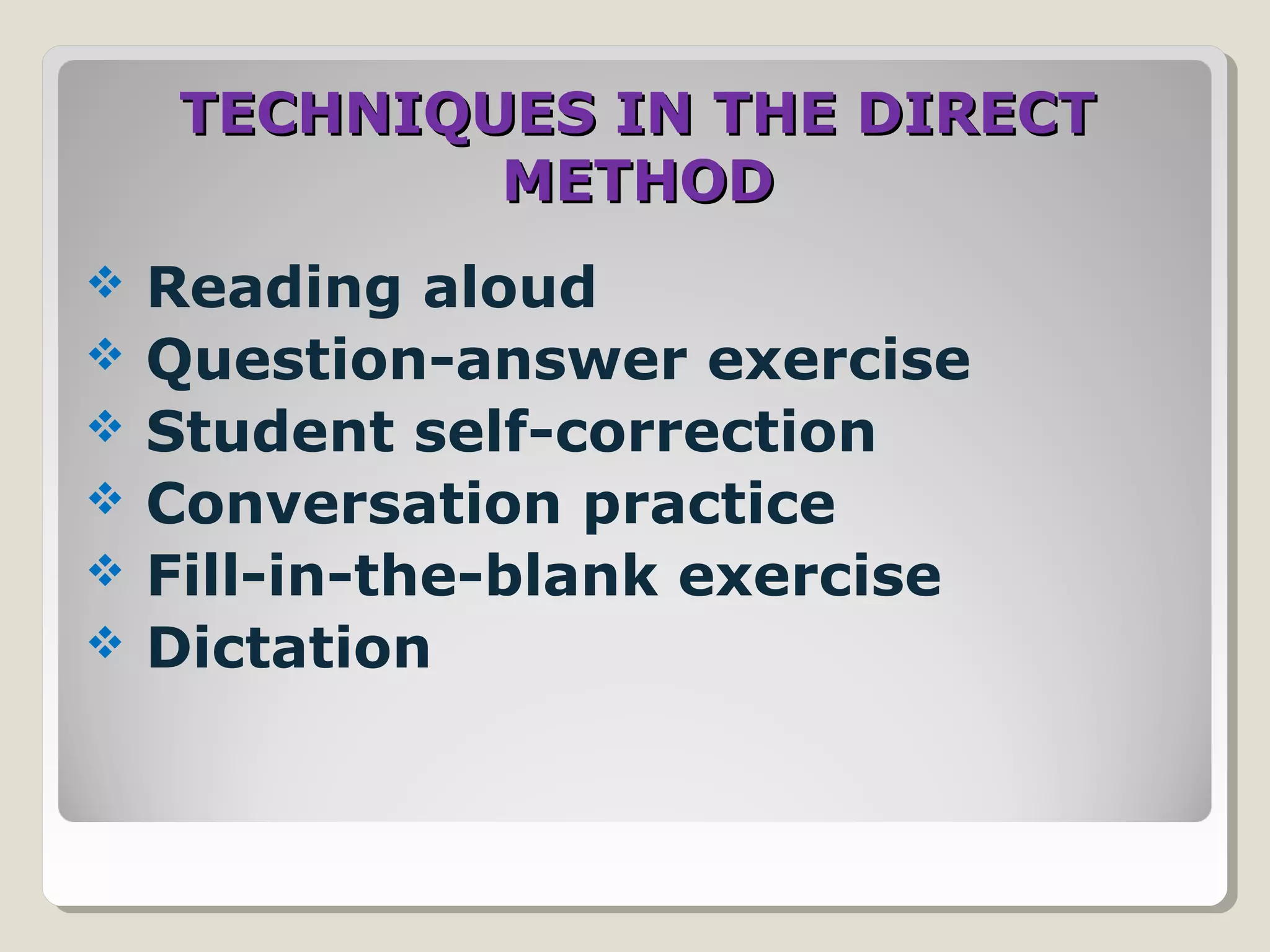 TECHNIQUES IN THE DIRECT METHOD

❖ Reading aloud
❖ Question-answer exercise
❖ Student self-correction
❖ Conversation practice
❖ Fill-in-the-blank exercise
❖ Dictation